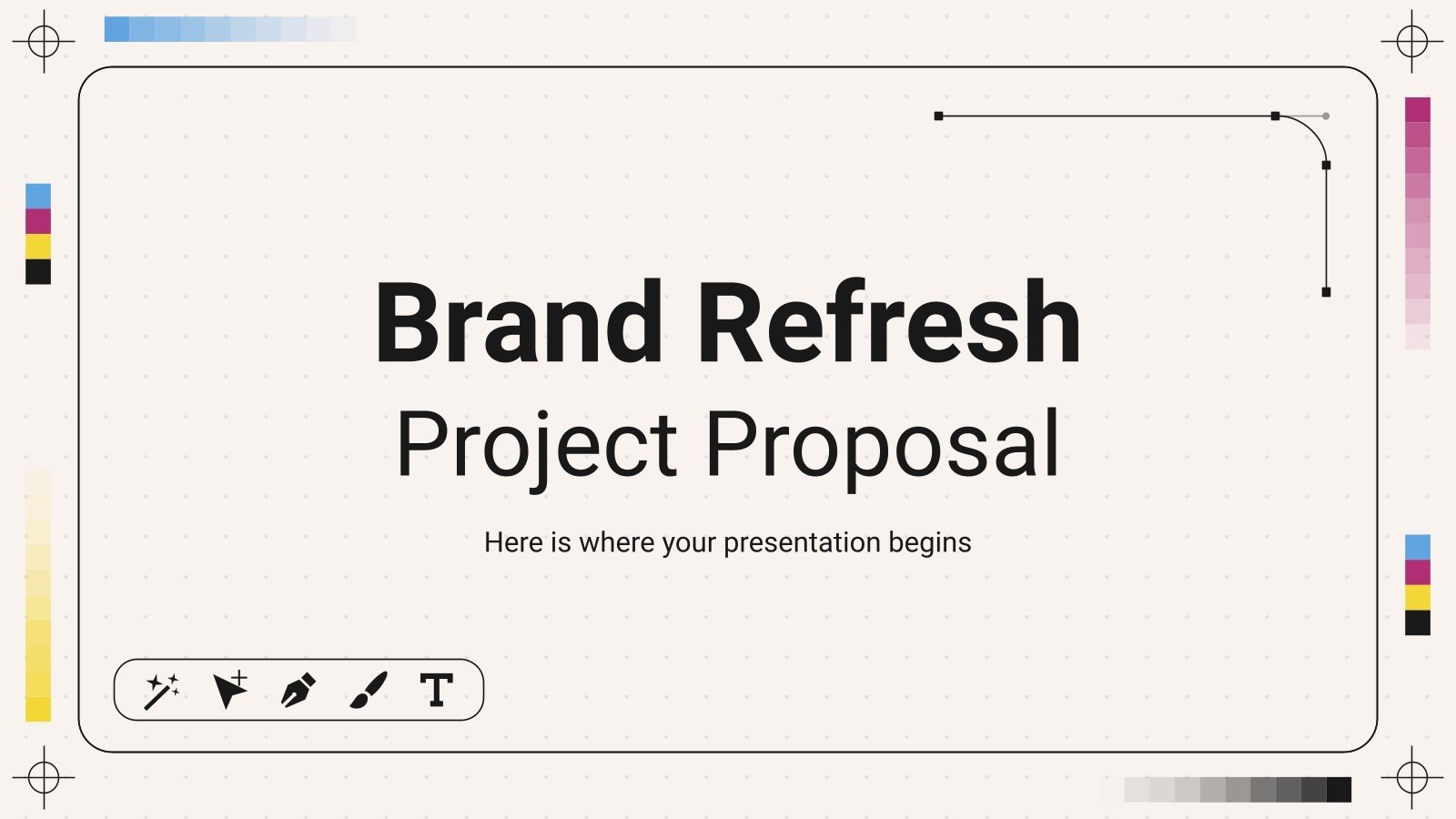 Brand Refresh
Project Proposal

Here is where your presentation begins